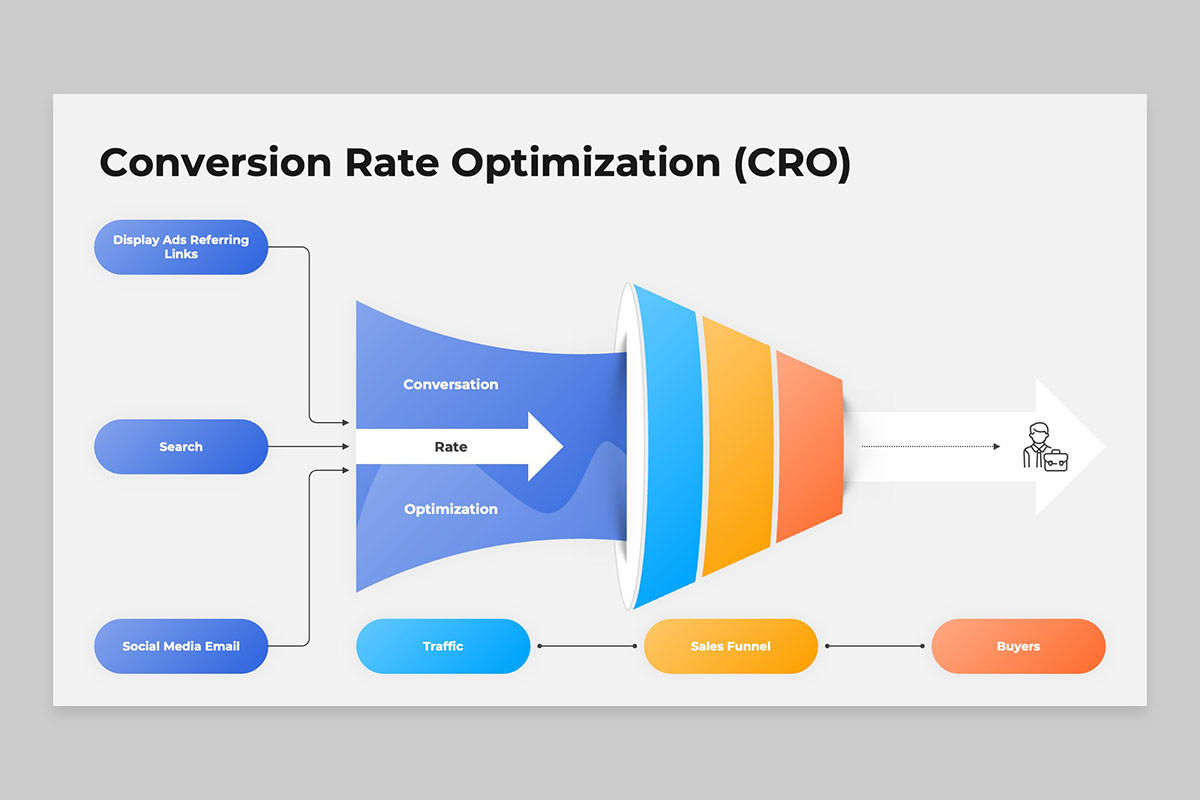 Conversion Rate Optimization (CRO)

Display Ads Referring Links

Search

Social Media Email

Conversation

Rate

Optimization

Traffic

Sales Funnel

Buyers